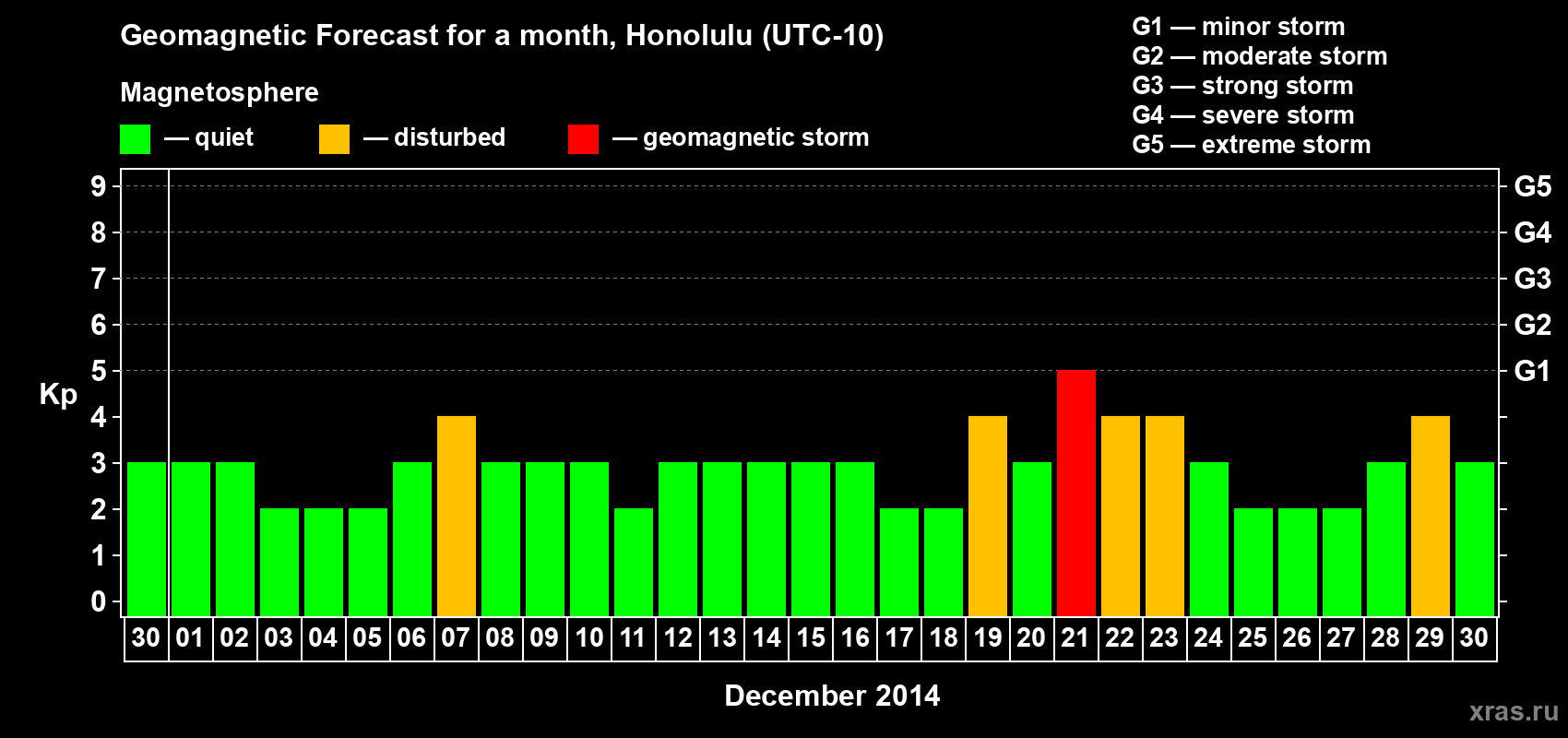 Geomagnetic Forecast for a month, Honolulu (UTC-10)

Magnetosphere

— quiet — disturbed — geomagnetic storm

G1 — minor storm
G2 — moderate storm
G3 — strong storm
G4 — severe storm
G5 — extreme storm

Kp

9 8 7 6 5 4 3 2 1 0

G5 G4 G3 G2 G1

30 01 02 03 04 05 06 07 08 09 10 11 12 13 14 15 16 17 18 19 20 21 22 23 24 25 26 27 28 29 30

December 2014

xras.ru